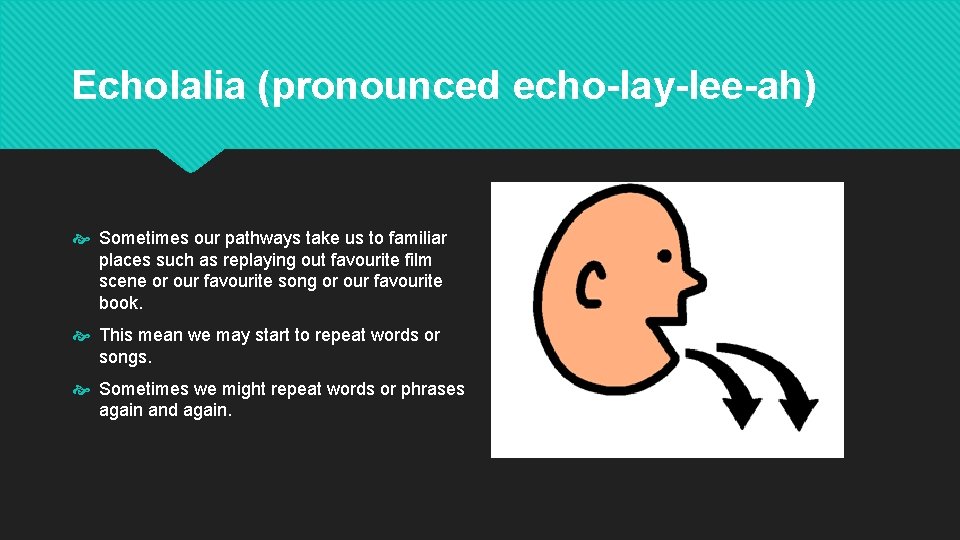 Echolalia (pronounced echo-lay-lee-ah)

Sometimes our pathways take us to familiar places such as replaying out favourite film scene or our favourite song or our favourite book.

This mean we may start to repeat words or songs.

Sometimes we might repeat words or phrases again and again.